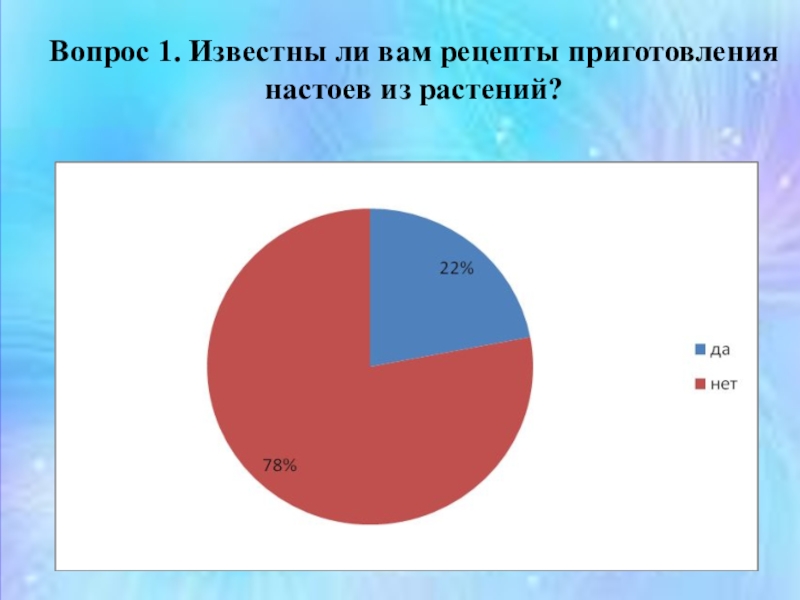 Вопрос 1. Известны ли вам рецепты приготовления настоев из растений?

22%

78%

да
нет